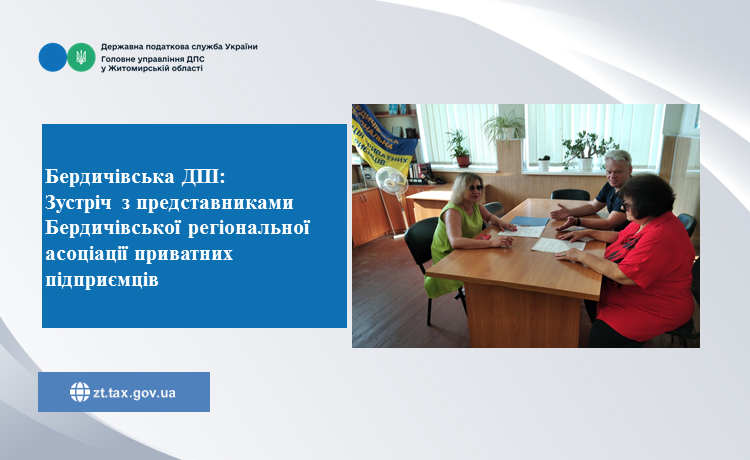 Державна податкова служба України
Головне управління ДПС
у Житомирській області

Бердичівська ДПІ:
Зустріч з представниками Бердичівської регіональної асоціації приватних підприємців

zt.tax.gov.ua